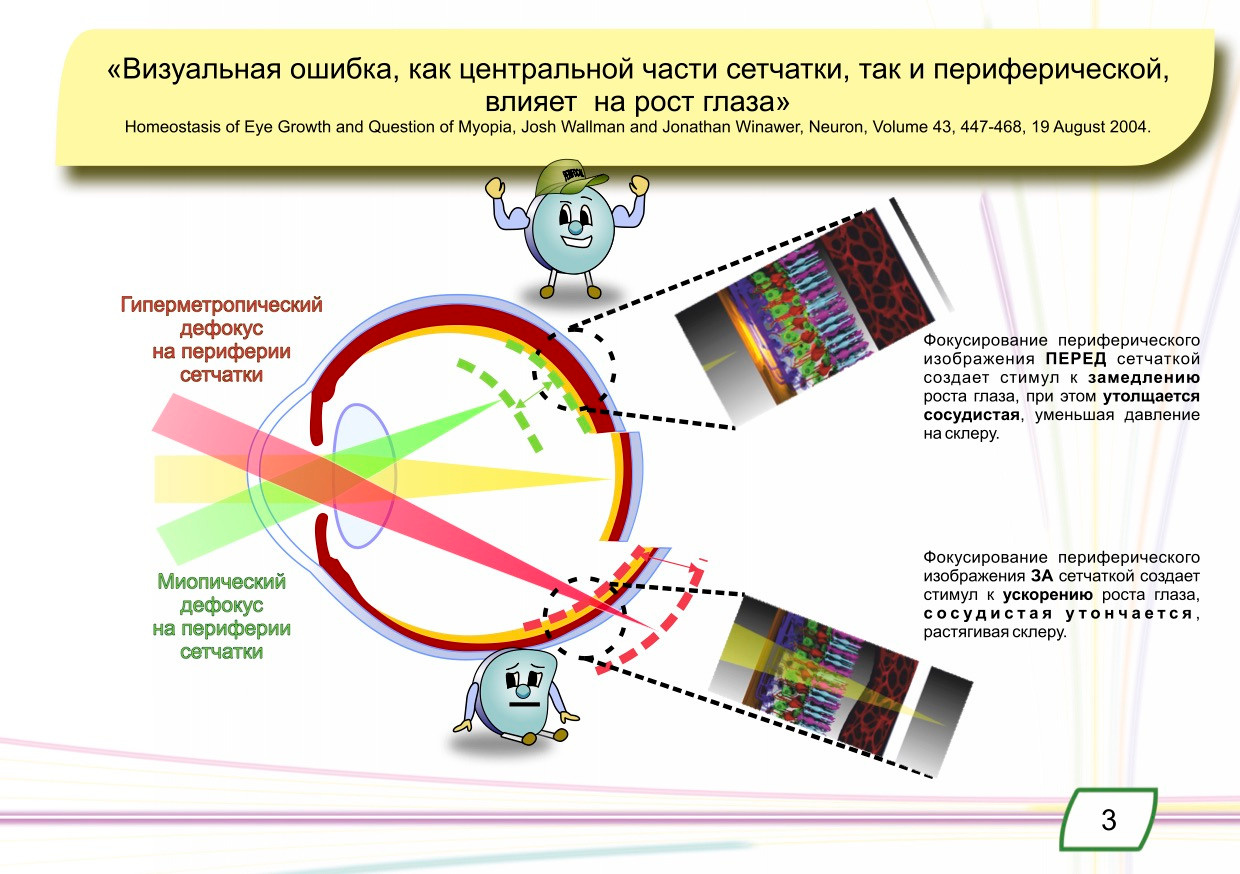 «Визуальная ошибка, как центральной части сетчатки, так и периферической, влияет на рост глаза»
Homeostasis of Eye Growth and Question of Myopia, Josh Wallman and Jonathan Winawer, Neuron, Volume 43, 447-468, 19 August 2004.

Гиперметропический дефокус на периферии сетчатки

Миопический дефокус на периферии сетчатки

Фокусирование периферического изображения ПЕРЕД сетчаткой создает стимул к замедлению роста глаза, при этом утолщается сосудистая, уменьшая давление на склеру.

Фокусирование периферического изображения ЗА сетчаткой создает стимул к ускорению роста глаза, сосудистая утончается, растягивая склеру.

3